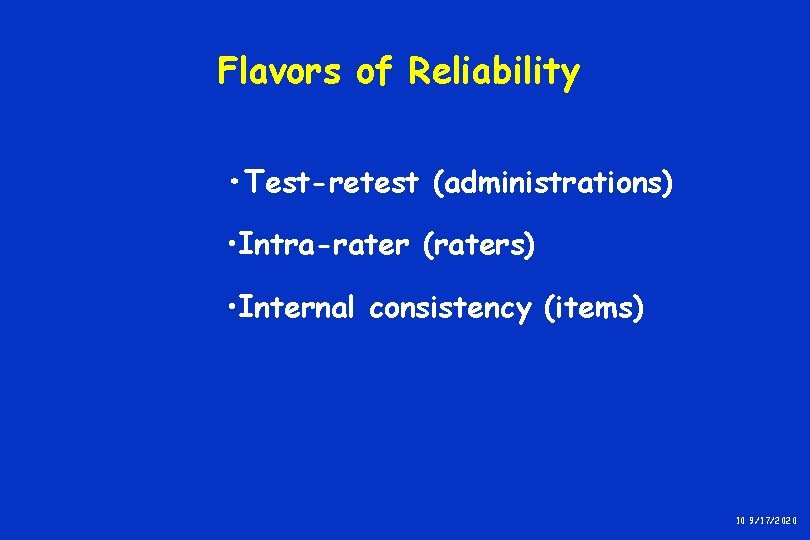 Flavors of Reliability

• Test-retest (administrations)

• Intra-rater (raters)

• Internal consistency (items)

10 9/17/2020